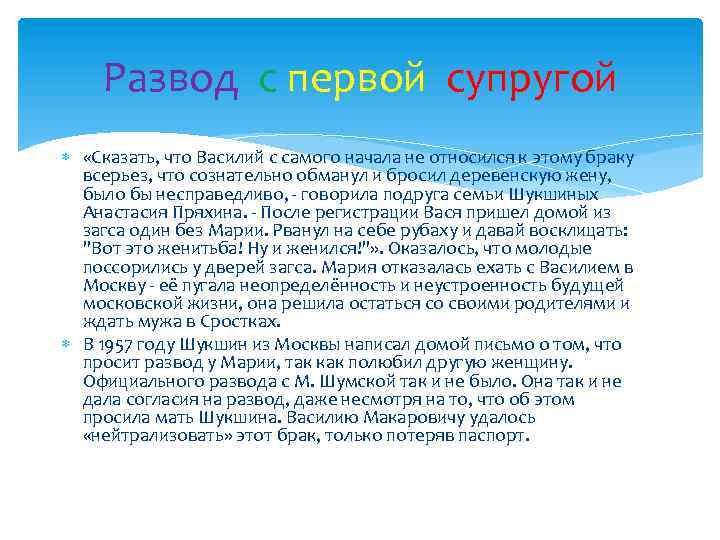 Развод с первой супругой

«Сказать, что Василий с самого начала не относился к этому браку всерьез, что сознательно обманул и бросил деревенскую жену, было бы несправедливо, - говорила подруга семьи Шукшиных Анастасия Пряхина. - После регистрации Вася пришел домой из загса один без Марии. Рванул на себе рубаху и давай восклицать: "Вот это женитьба! Ну и женился!"». Оказалось, что молодые поссорились у дверей загса. Мария отказалась ехать с Василием в Москву - её пугала неопределённость и неустроенность будущей московской жизни, она решила остаться со своими родителями и ждать мужа в Сростках.

В 1957 году Шукшин из Москвы написал домой письмо о том, что просит развод у Марии, так как полюбил другую женщину. Официального развода с М. Шумской так и не было. Она так и не дала согласия на развод, даже несмотря на то, что об этом просила мать Шукшина. Василию Макаровичу удалось «нейтрализовать» этот брак, только потеряв паспорт.